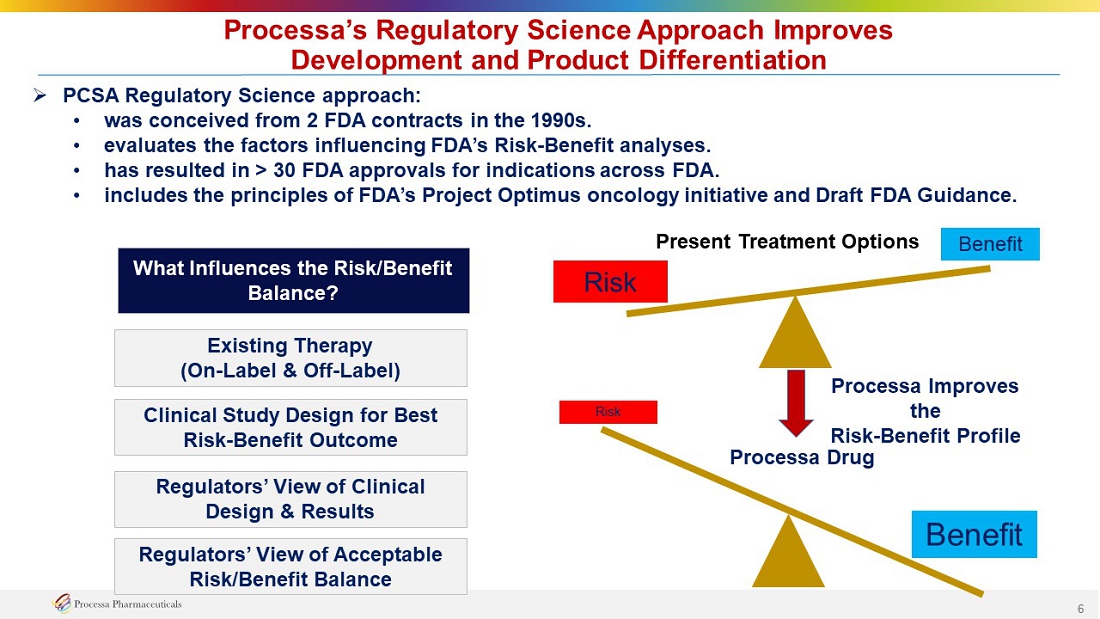 Processa's Regulatory Science Approach Improves Development and Product Differentiation

➢ PCSA Regulatory Science approach:
• was conceived from 2 FDA contracts in the 1990s.
• evaluates the factors influencing FDA's Risk-Benefit analyses.
• has resulted in > 30 FDA approvals for indications across FDA.
• includes the principles of FDA's Project Optimus oncology initiative and Draft FDA Guidance.

What Influences the Risk/Benefit Balance?

Existing Therapy (On-Label & Off-Label)

Clinical Study Design for Best Risk-Benefit Outcome

Regulators' View of Clinical Design & Results

Regulators' View of Acceptable Risk/Benefit Balance

Present Treatment Options

Benefit

Risk

Processa Improves the Risk-Benefit Profile

Risk

Processa Drug

Benefit

Processa Pharmaceuticals

6